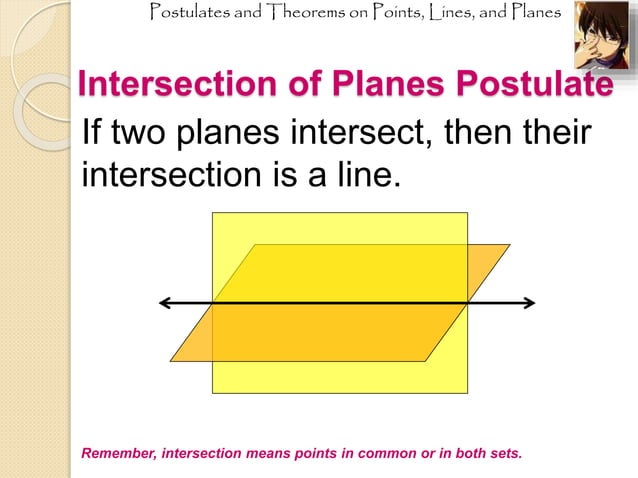 Postulates and Theorems on Points, Lines, and Planes

Intersection of Planes Postulate

If two planes intersect, then their intersection is a line.

Remember, intersection means points in common or in both sets.